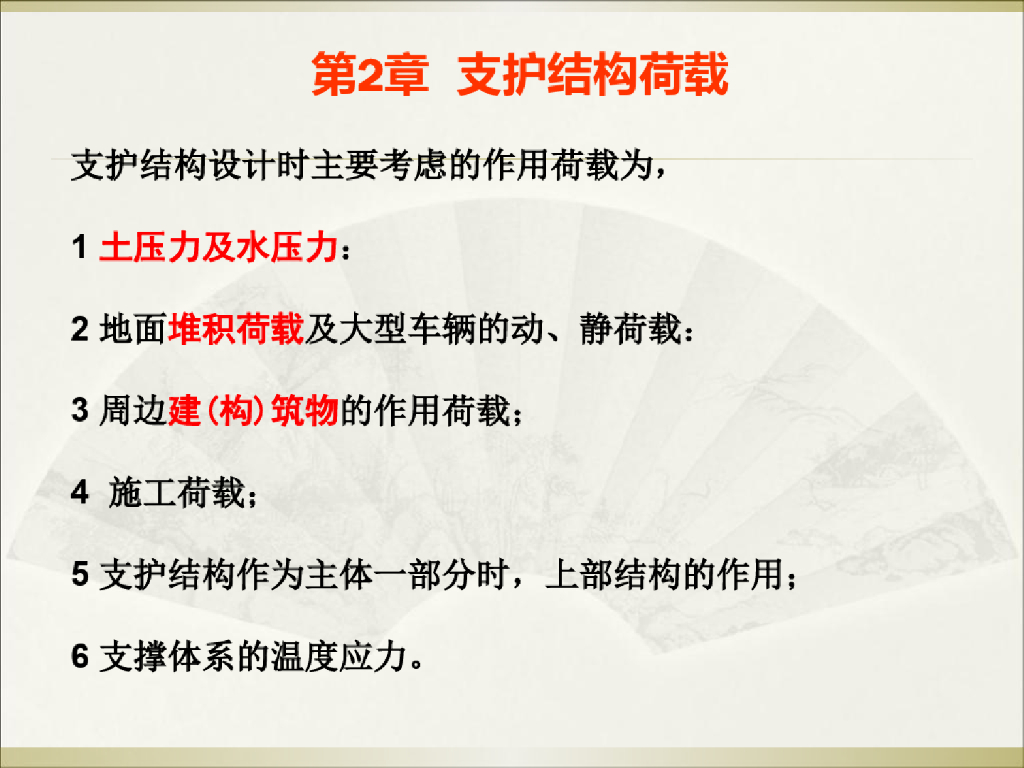 第2章 支护结构荷载

支护结构设计时主要考虑的作用荷载为，

1 土压力及水压力：

2 地面堆积荷载及大型车辆的动、静荷载：

3 周边建(构)筑物的作用荷载；

4 施工荷载；

5 支护结构作为主体一部分时，上部结构的作用；

6 支撑体系的温度应力。